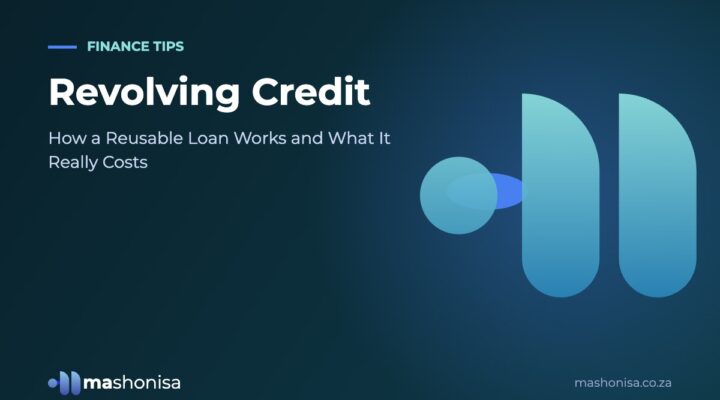 FINANCE TIPS

Revolving Credit

How a Reusable Loan Works and What It Really Costs

mashonisa

mashonisa.co.za